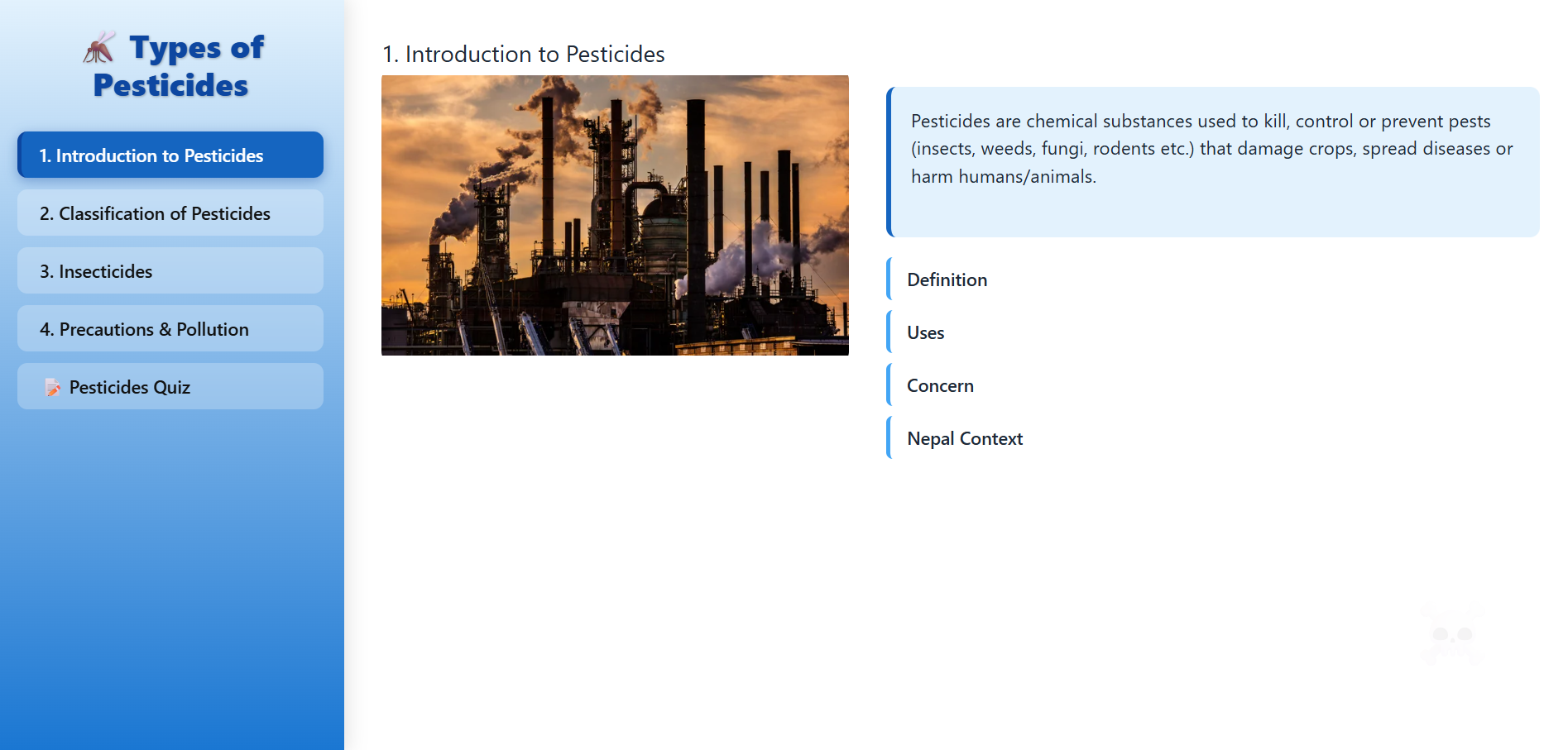 Types of Pesticides

1. Introduction to Pesticides

2. Classification of Pesticides

3. Insecticides

4. Precautions & Pollution

Pesticides Quiz

1. Introduction to Pesticides

Pesticides are chemical substances used to kill, control or prevent pests (insects, weeds, fungi, rodents etc.) that damage crops, spread diseases or harm humans/animals.

Definition

Uses

Concern

Nepal Context